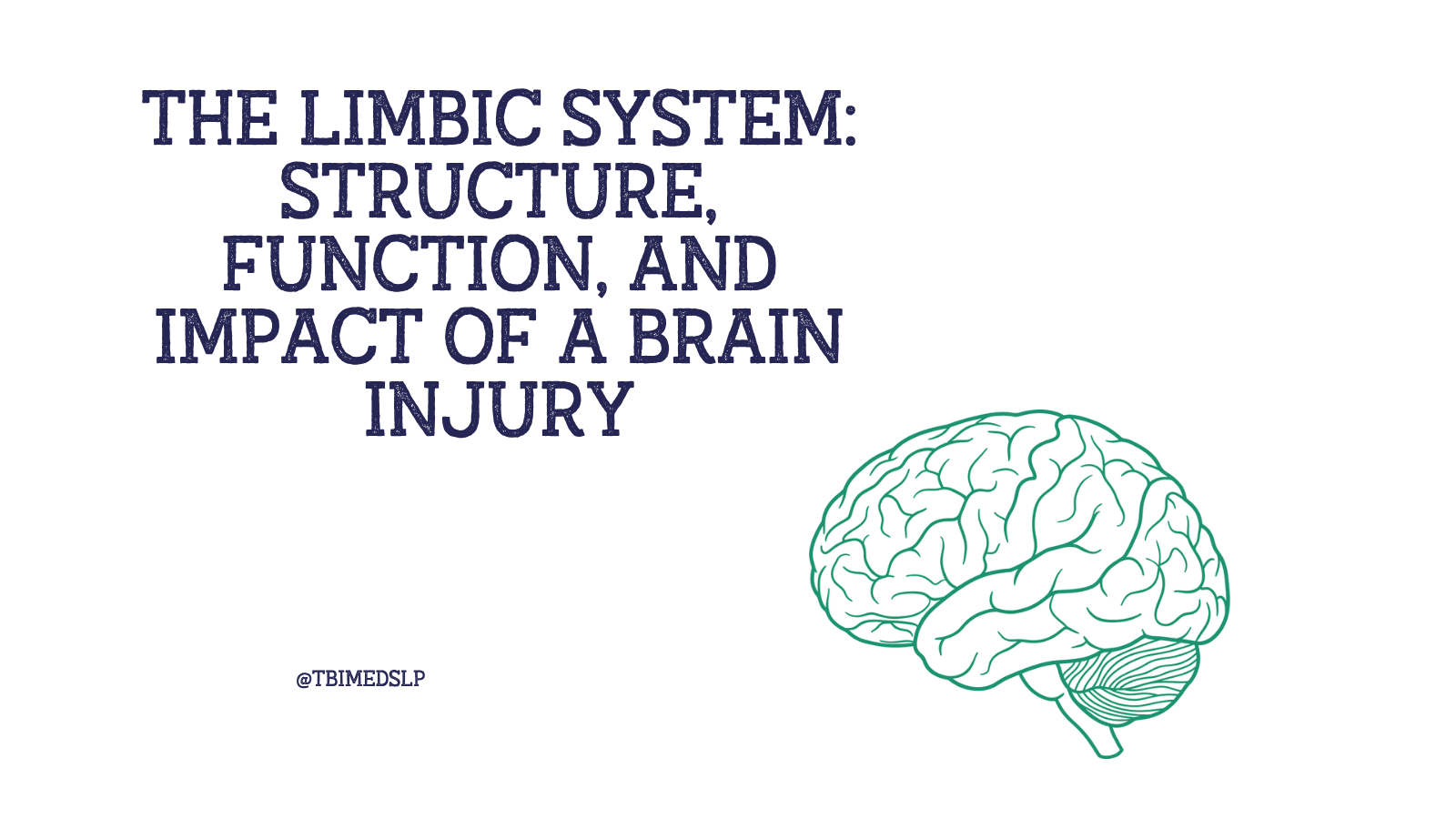 THE LIMBIC SYSTEM: STRUCTURE, FUNCTION, AND IMPACT OF A BRAIN INJURY

@TBIMEDSLP